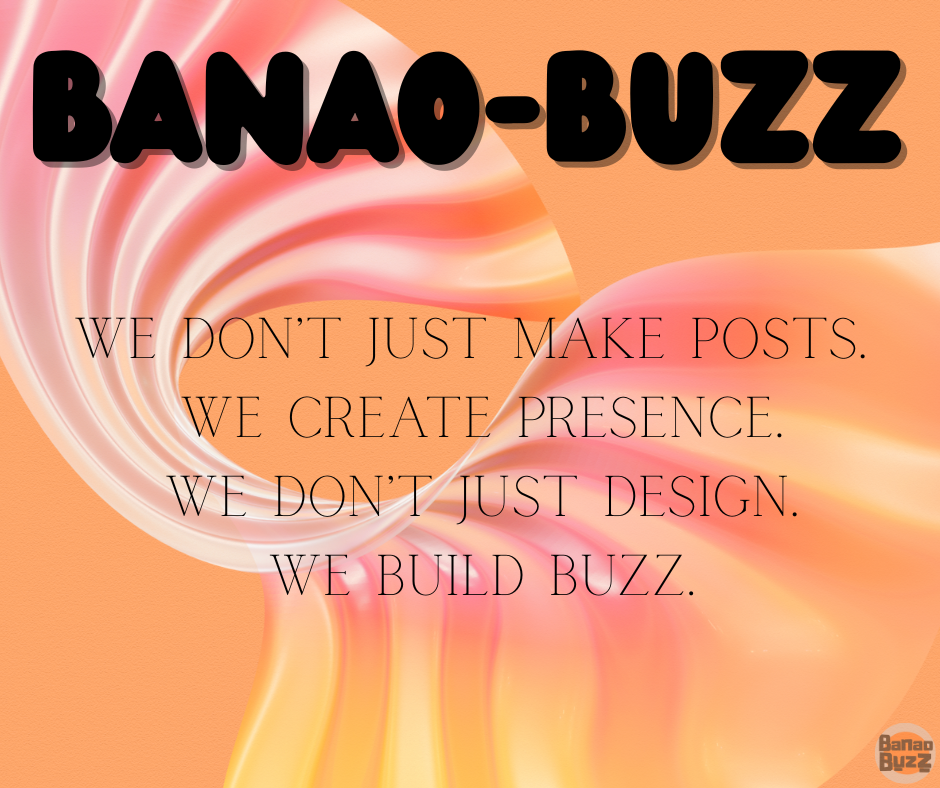 BANAO-BUZZ

WE DON'T JUST MAKE POSTS.
WE CREATE PRESENCE.
WE DON'T JUST DESIGN.
WE BUILD BUZZ.

Banao Buzz